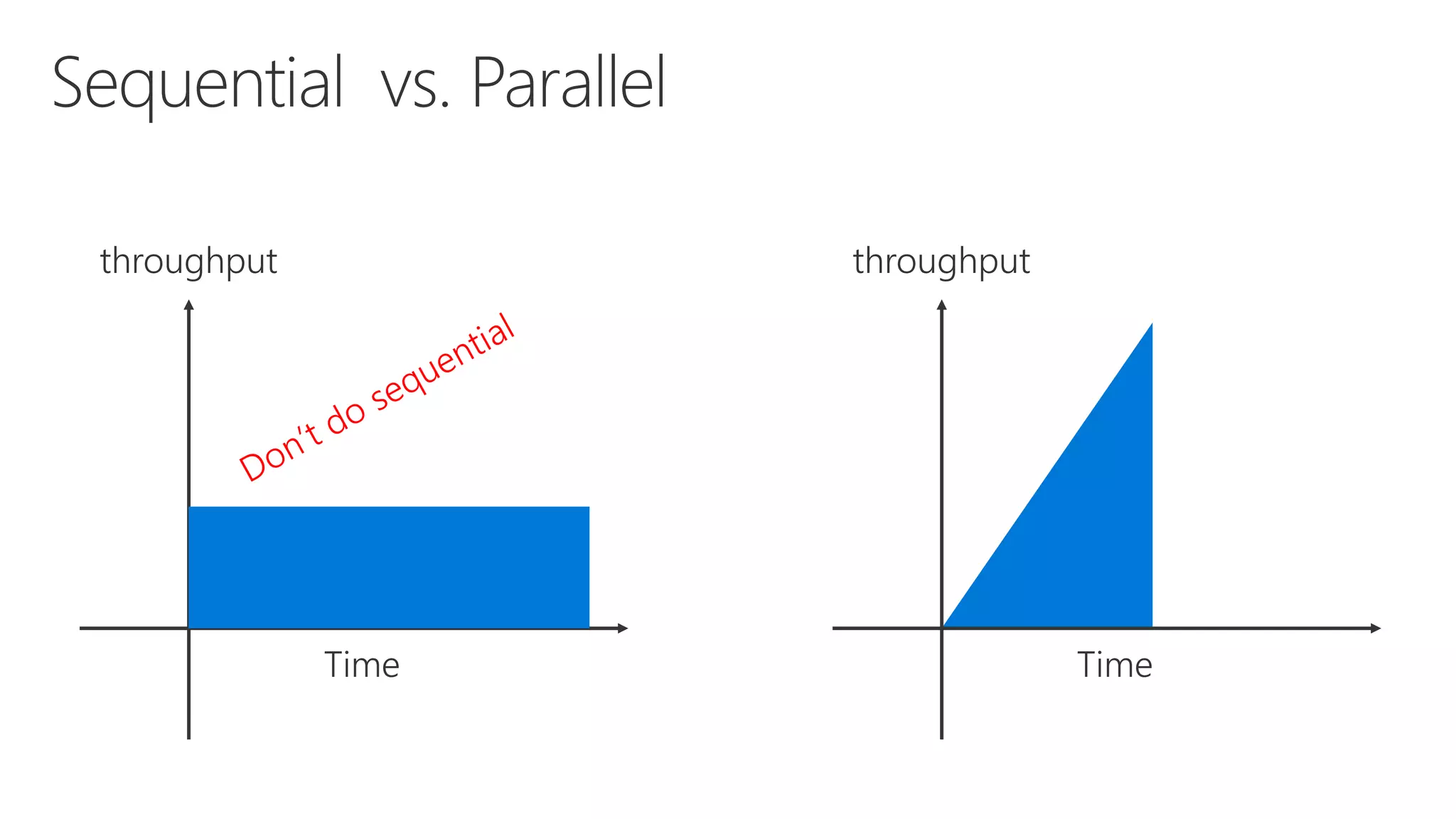 Sequential vs. Parallel

throughput

Don't do sequential

Time

throughput

Time